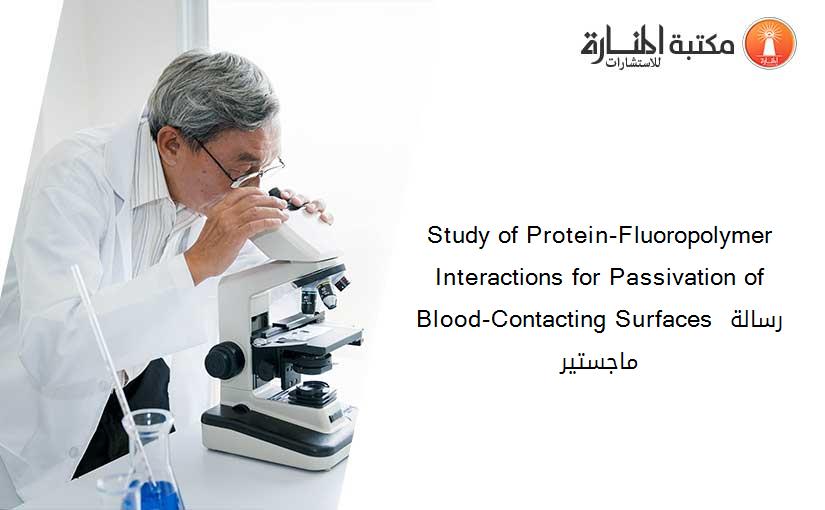 مكتبة المنارة للاستشارات

Study of Protein-Fluoropolymer Interactions for Passivation of Blood-Contacting Surfaces رسالة ماجستير